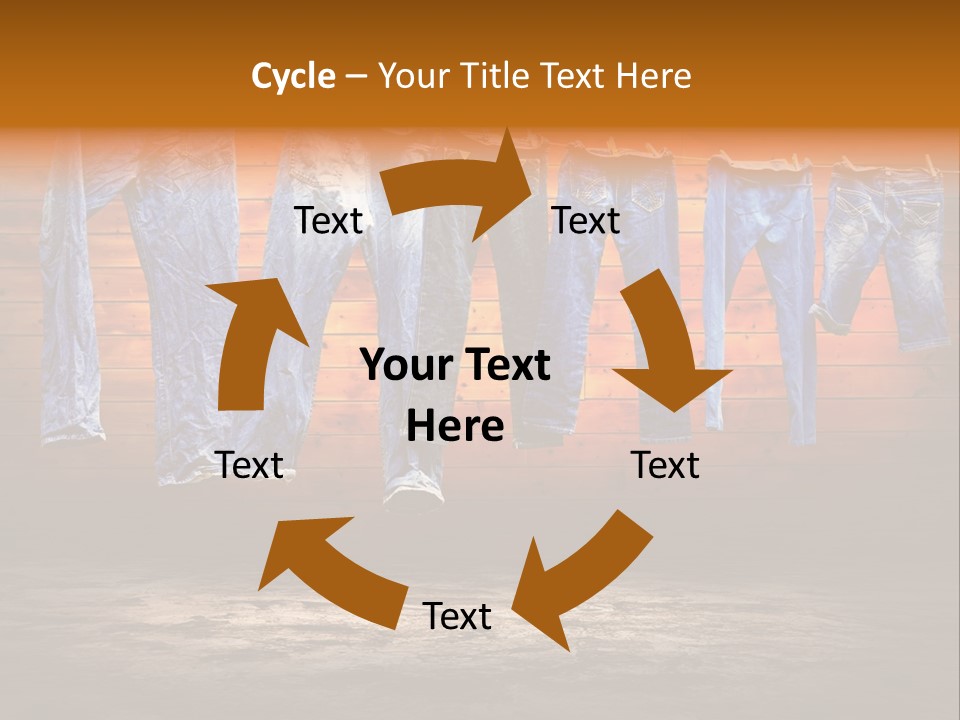 Cycle – Your Title Text Here

Text

Text

Your Text Here

Text

Text

Text